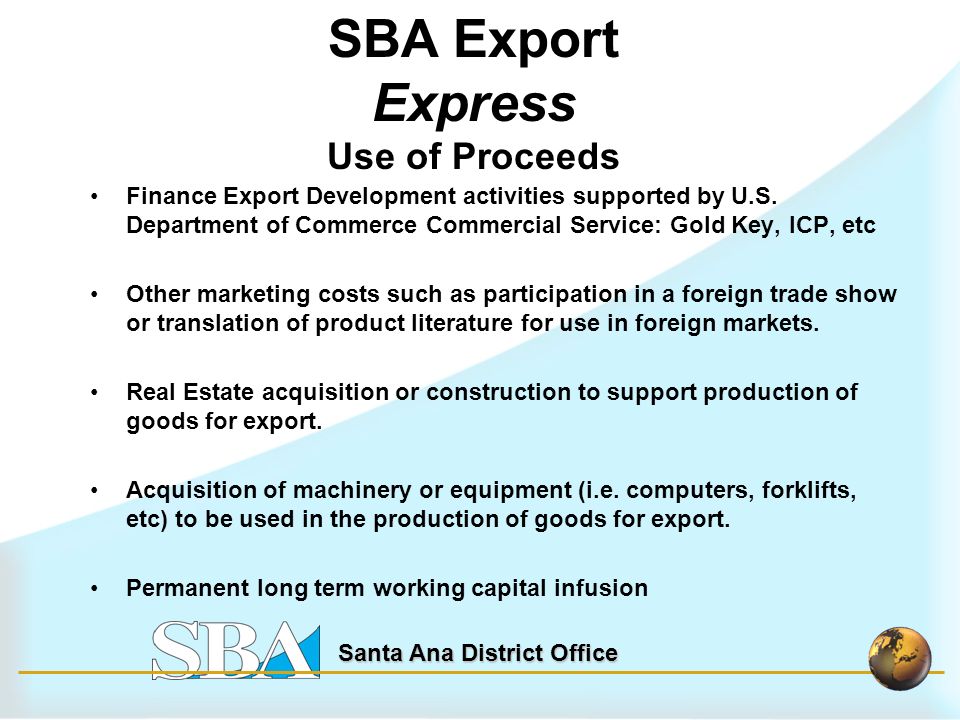 SBA Export
Express
Use of Proceeds

• Finance Export Development activities supported by U.S. Department of Commerce Commercial Service: Gold Key, ICP, etc

• Other marketing costs such as participation in a foreign trade show or translation of product literature for use in foreign markets.

• Real Estate acquisition or construction to support production of goods for export.

• Acquisition of machinery or equipment (i.e. computers, forklifts, etc) to be used in the production of goods for export.

• Permanent long term working capital infusion

SBA

Santa Ana District Office